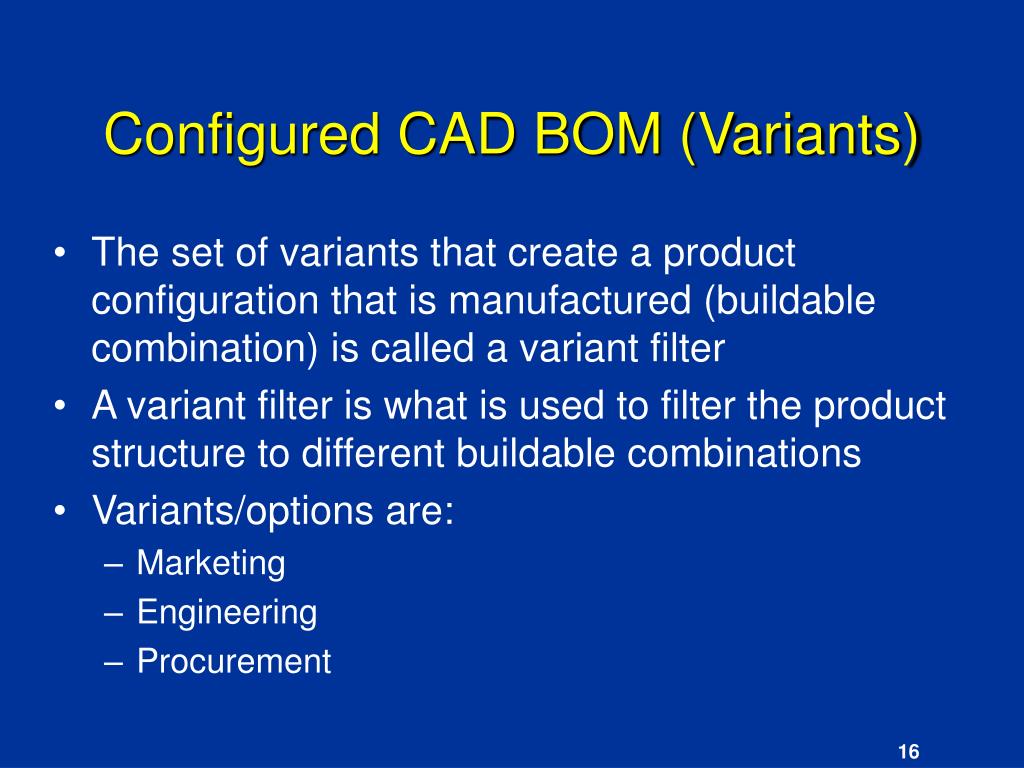 Configured CAD BOM (Variants)

• The set of variants that create a product configuration that is manufactured (buildable combination) is called a variant filter

• A variant filter is what is used to filter the product structure to different buildable combinations

• Variants/options are:
– Marketing
– Engineering
– Procurement

16